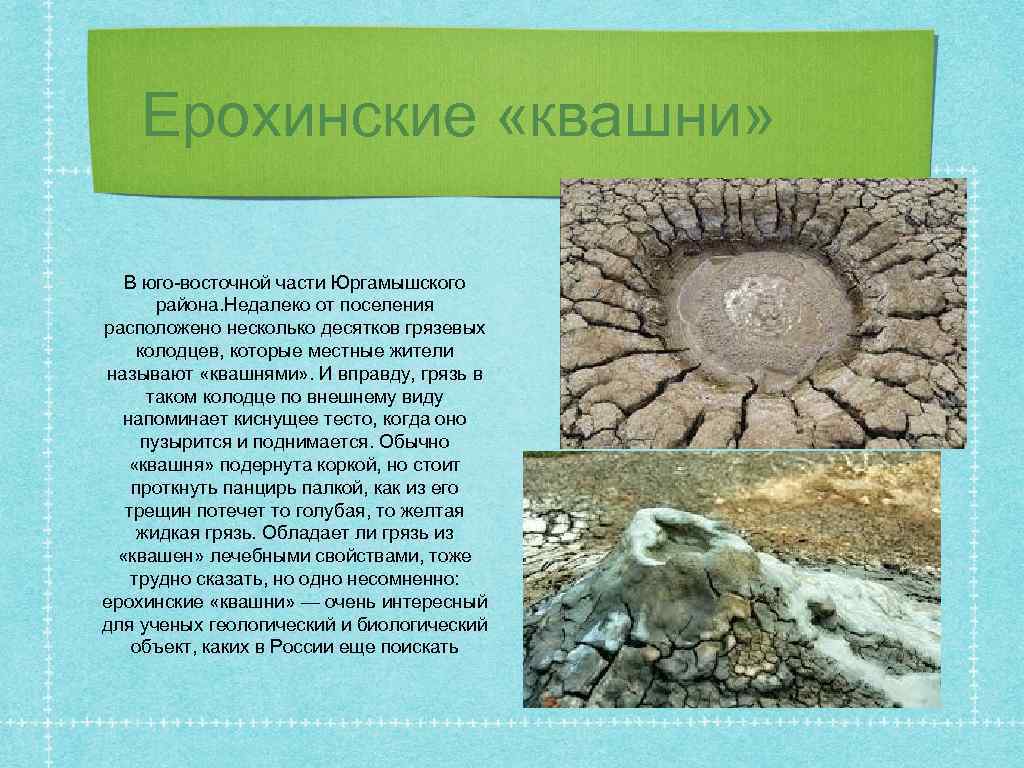 Ерохинские «квашни»

В юго-восточной части Юргамышского района.Недалеко от поселения расположено несколько десятков грязевых колодцев, которые местные жители называют «квашнями». И вправду, грязь в таком колодце по внешнему виду напоминает киснущее тесто, когда оно пузырится и поднимается. Обычно «квашня» подернута коркой, но стоит проткнуть панцирь палкой, как из его трещин потечет то голубая, то желтая жидкая грязь. Обладает ли грязь из «квашен» лечебными свойствами, тоже трудно сказать, но одно несомненно: ерохинские «квашни» — очень интересный для ученых геологический и биологический объект, каких в России еще поискать